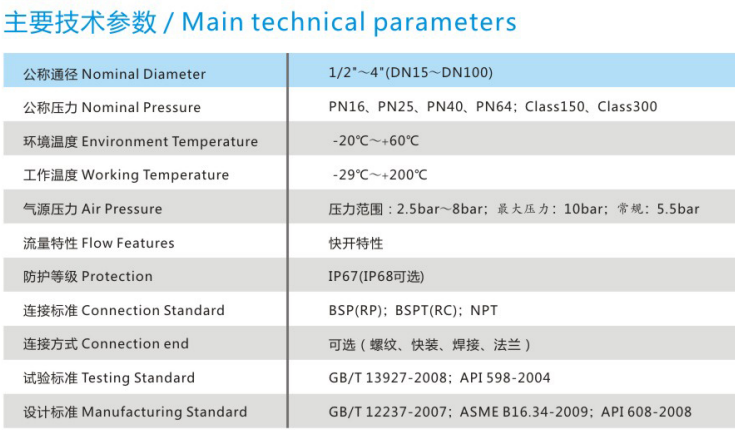 主要技术参数 / Main technical parameters

| | |
|---|---|
| 公称通径 Nominal Diameter | 1/2"～4"(DN15～DN100) |
| 公称压力 Nominal Pressure | PN16、PN25、PN40、PN64；Class150、Class300 |
| 环境温度 Environment Temperature | -20℃～+60℃ |
| 工作温度 Working Temperature | -29℃～+200℃ |
| 气源压力 Air Pressure | 压力范围：2.5bar～8bar；最大压力：10bar；常规：5.5bar |
| 流量特性 Flow Features | 快开特性 |
| 防护等级 Protection | IP67(IP68可选) |
| 连接标准 Connection Standard | BSP(RP)；BSPT(RC)；NPT |
| 连接方式 Connection end | 可选（螺纹、快装、焊接、法兰） |
| 试验标准 Testing Standard | GB/T 13927-2008；API 598-2004 |
| 设计标准 Manufacturing Standard | GB/T 12237-2007；ASME B16.34-2009；API 608-2008 |